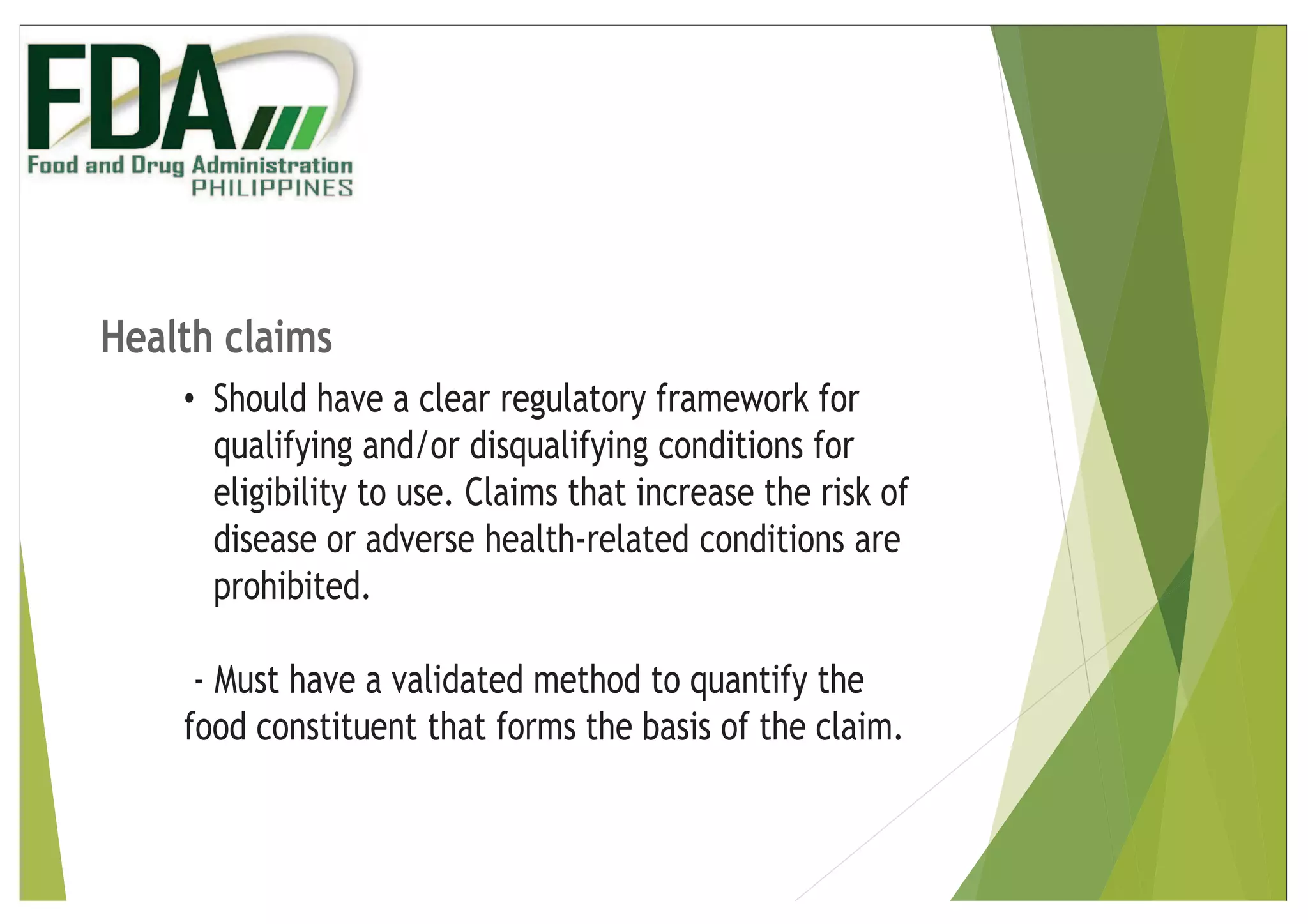 FDA
Food and Drug Administration
PHILIPPINES

Health claims

• Should have a clear regulatory framework for qualifying and/or disqualifying conditions for eligibility to use. Claims that increase the risk of disease or adverse health-related conditions are prohibited.

- Must have a validated method to quantify the food constituent that forms the basis of the claim.